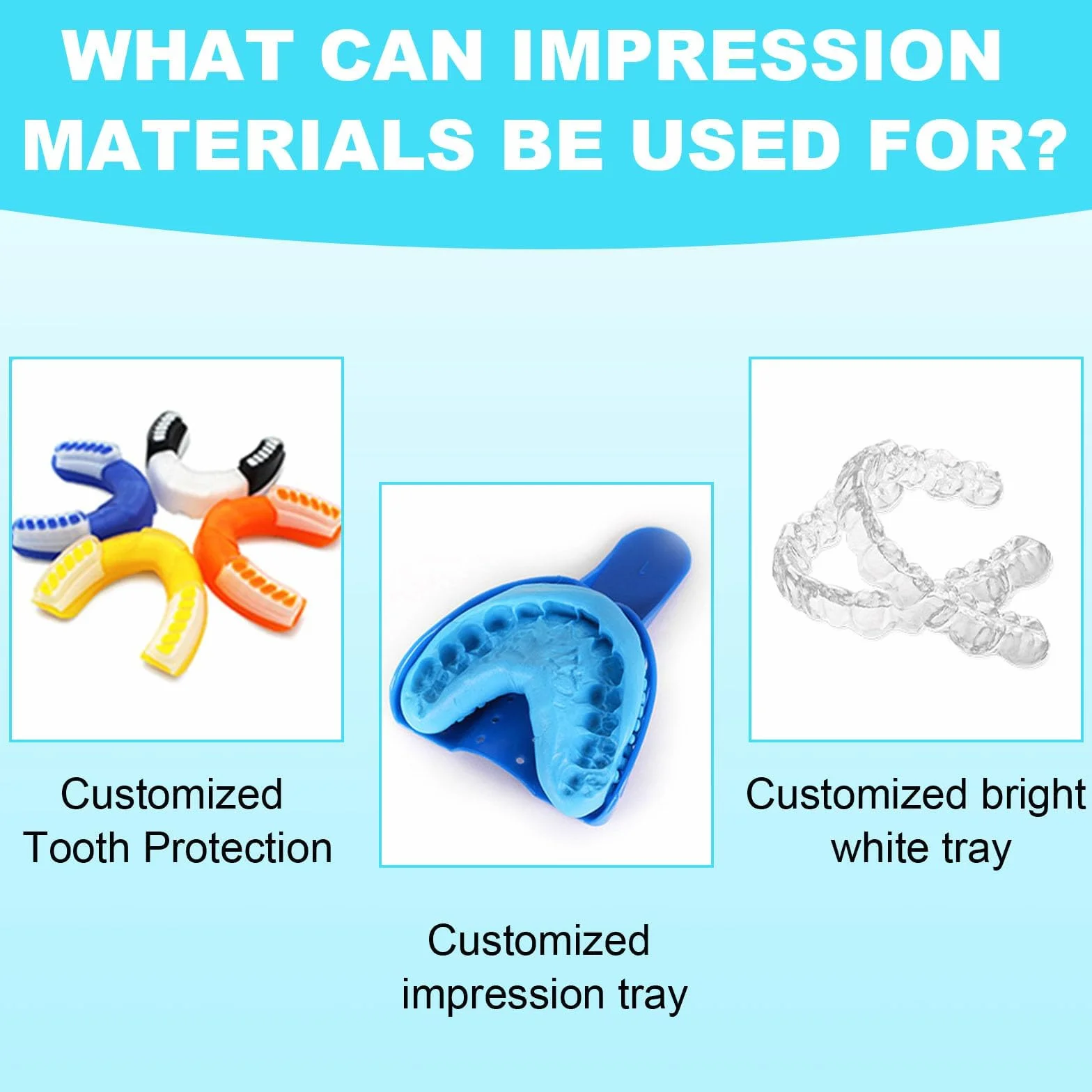 WHAT CAN IMPRESSION MATERIALS BE USED FOR?

Customized Tooth Protection

Customized impression tray

Customized bright white tray